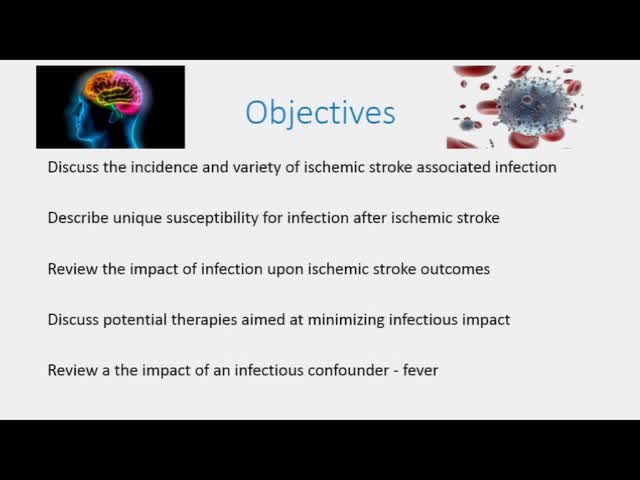 Objectives

Discuss the incidence and variety of ischemic stroke associated infection

Describe unique susceptibility for infection after ischemic stroke

Review the impact of infection upon ischemic stroke outcomes

Discuss potential therapies aimed at minimizing infectious impact

Review a the impact of an infectious confounder - fever